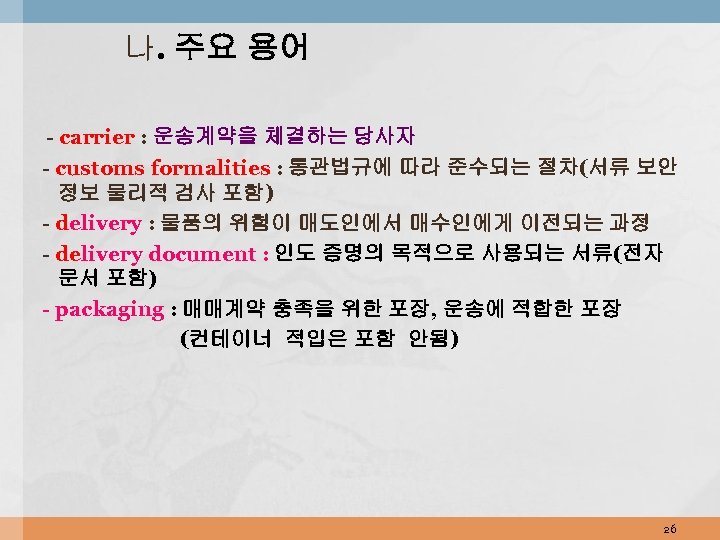 나. 주요 용어

- carrier : 운송계약을 체결하는 당사자

- customs formalities : 통관법규에 따라 준수되는 절차(서류 보안 정보 물리적 검사 포함)

- delivery : 물품의 위험이 매도인에서 매수인에게 이전되는 과정

- delivery document : 인도 증명의 목적으로 사용되는 서류(전자 문서 포함)

- packaging : 매매계약 충족을 위한 포장, 운송에 적합한 포장 (컨테이너 적입은 포함 안됨)

26